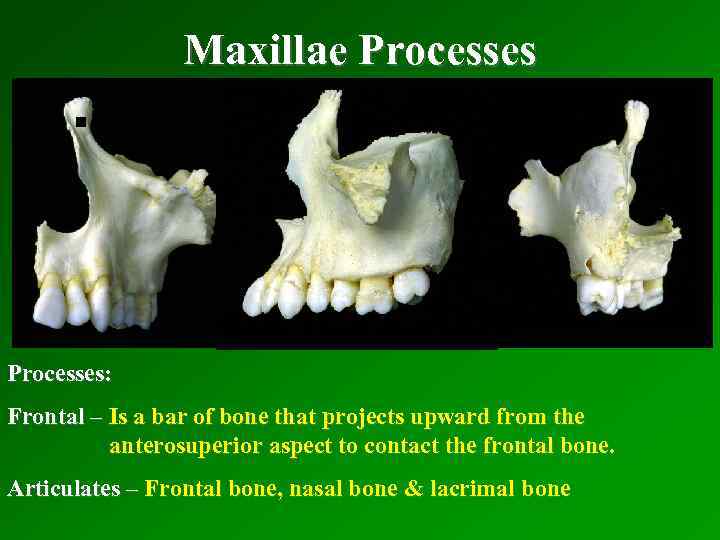 Maxillae Processes

Processes:

Frontal – Is a bar of bone that projects upward from the anterosuperior aspect to contact the frontal bone.

Articulates – Frontal bone, nasal bone & lacrimal bone